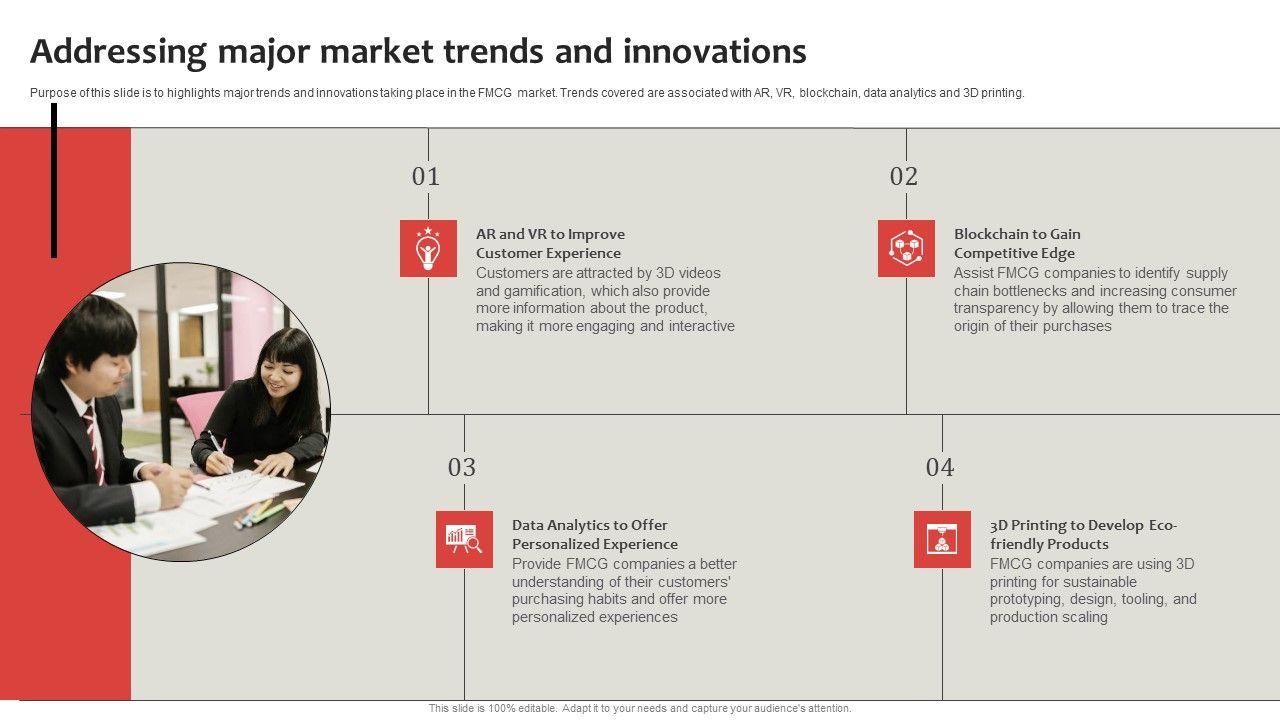 Addressing major market trends and innovations

Purpose of this slide is to highlights major trends and innovations taking place in the FMCG market. Trends covered are associated with AR, VR, blockchain, data analytics and 3D printing.

01

AR and VR to Improve Customer Experience
Customers are attracted by 3D videos and gamification, which also provide more information about the product, making it more engaging and interactive

02

Blockchain to Gain Competitive Edge
Assist FMCG companies to identify supply chain bottlenecks and increasing consumer transparency by allowing them to trace the origin of their purchases

03

Data Analytics to Offer Personalized Experience
Provide FMCG companies a better understanding of their customers' purchasing habits and offer more personalized experiences

04

3D Printing to Develop Eco-friendly Products
FMCG companies are using 3D printing for sustainable prototyping, design, tooling, and production scaling

This slide is 100% editable. Adapt it to your needs and capture your audience's attention.